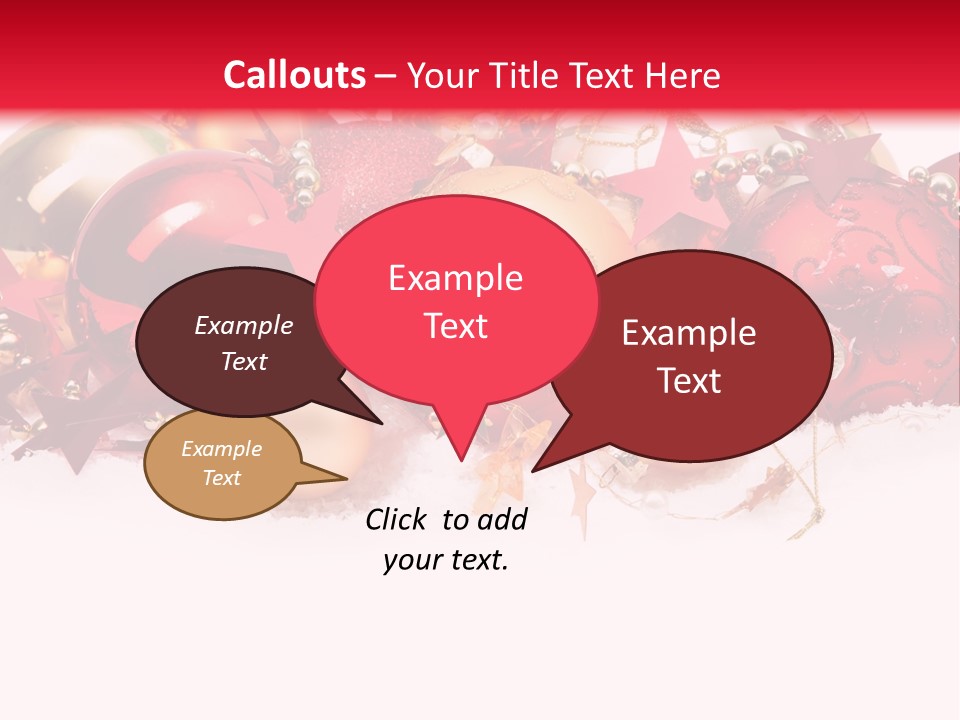 Callouts – Your Title Text Here

Example Text

Example Text

Example Text

Example Text

Click to add your text.